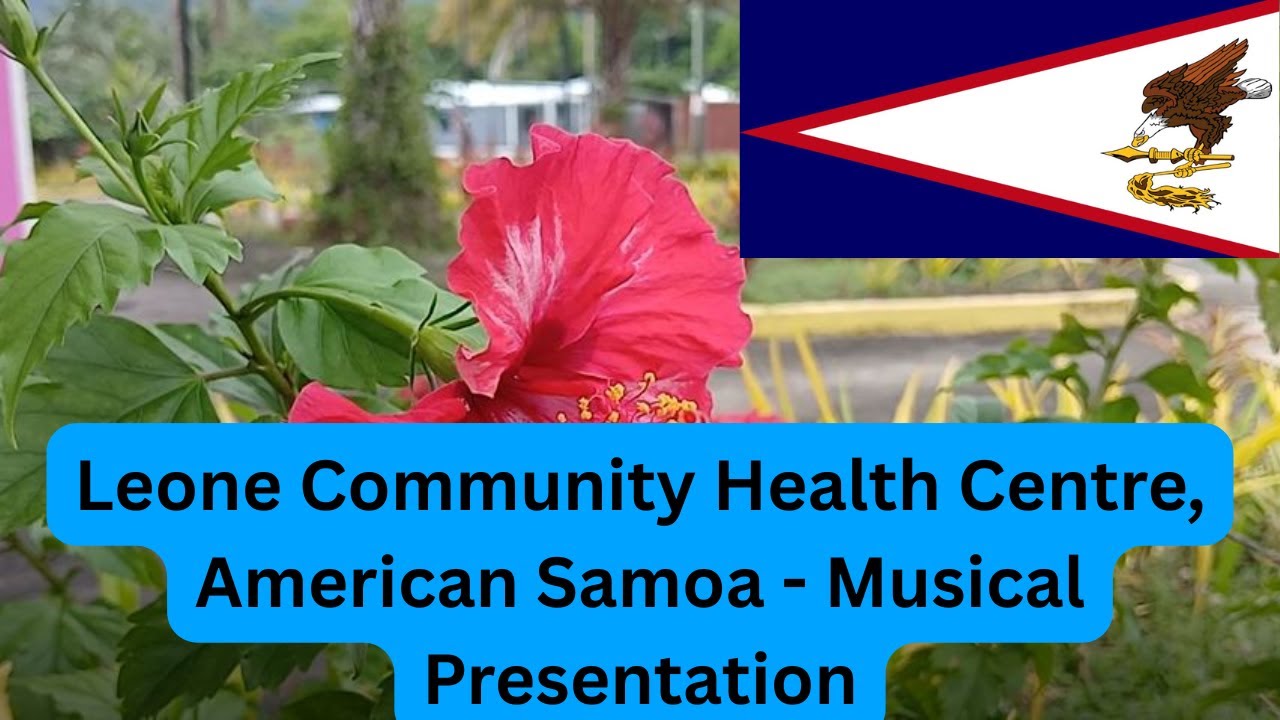 Leone Community Health Centre, American Samoa - Musical Presentation